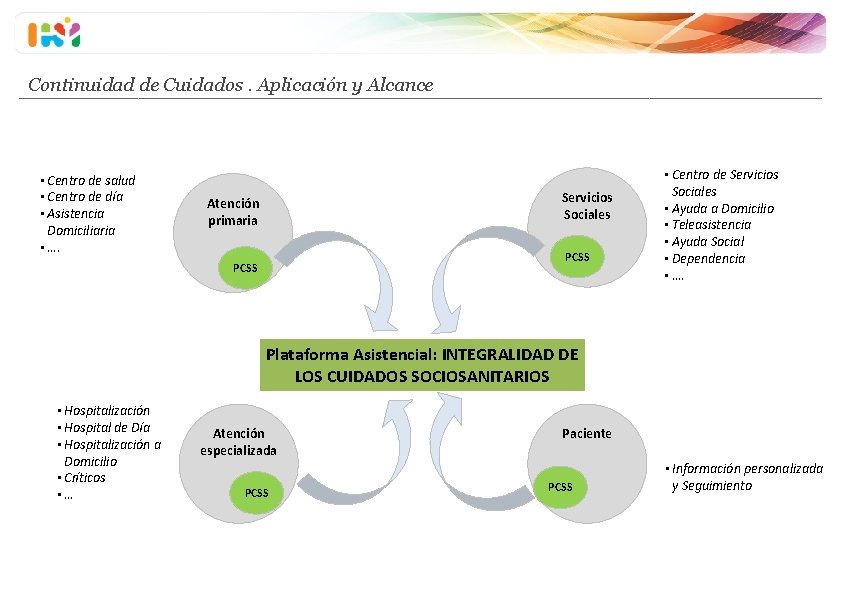 Continuidad de Cuidados . Aplicación y Alcance

▪ Centro de salud
▪ Centro de día
▪ Asistencia Domiciliaria
▪ ….

Atención primaria

PCSS

Servicios Sociales

PCSS

▪ Centro de Servicios Sociales
▪ Ayuda a Domicilio
▪ Teleasistencia
▪ Ayuda Social
▪ Dependencia
▪ ….

Plataforma Asistencial: INTEGRALIDAD DE LOS CUIDADOS SOCIOSANITARIOS

▪ Hospitalización
▪ Hospital de Día
▪ Hospitalización a Domicilio
▪ Críticos
▪ …

Atención especializada

PCSS

Paciente

PCSS

▪ Información personalizada y Seguimiento